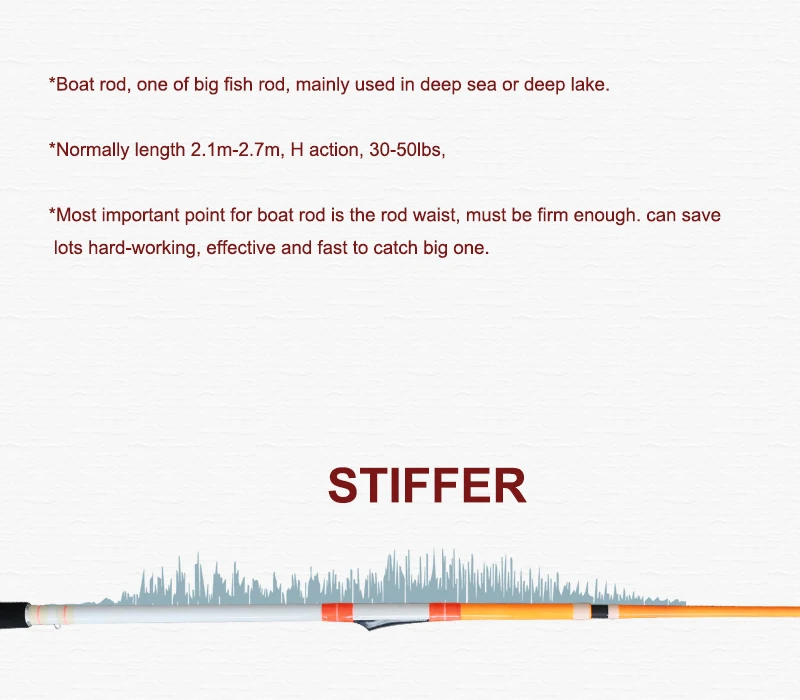 *Boat rod, one of big fish rod, mainly used in deep sea or deep lake.

*Normally length 2.1m-2.7m, H action, 30-50lbs,

*Most important point for boat rod is the rod waist, must be firm enough. can save lots hard-working, effective and fast to catch big one.

STIFFER